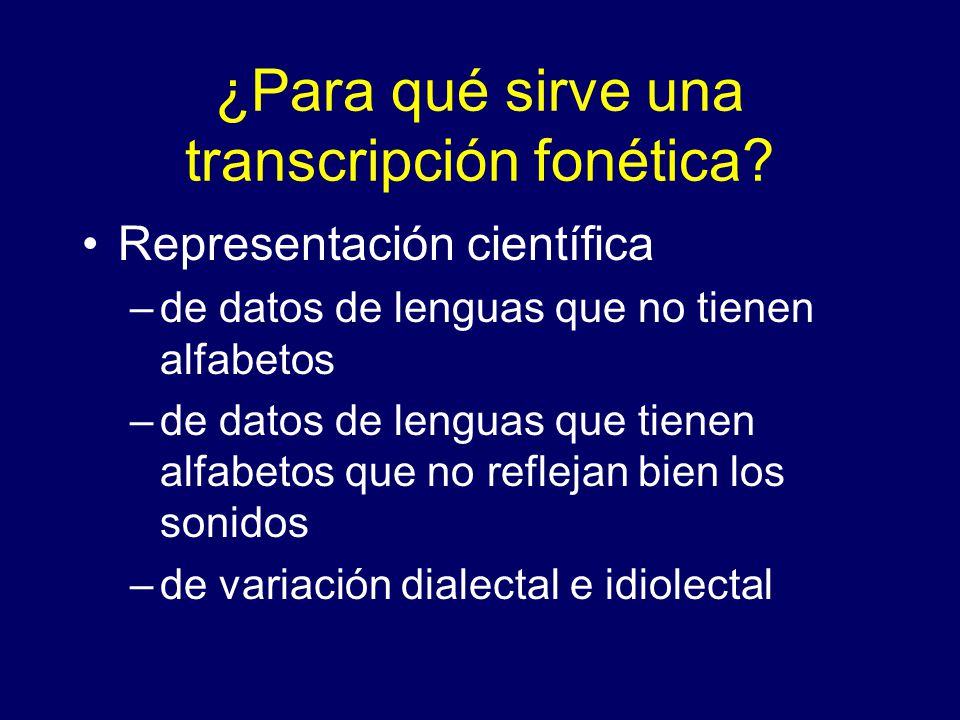 ¿Para qué sirve una transcripción fonética?

• Representación científica

– de datos de lenguas que no tienen alfabetos

– de datos de lenguas que tienen alfabetos que no reflejan bien los sonidos

– de variación dialectal e idiolectal